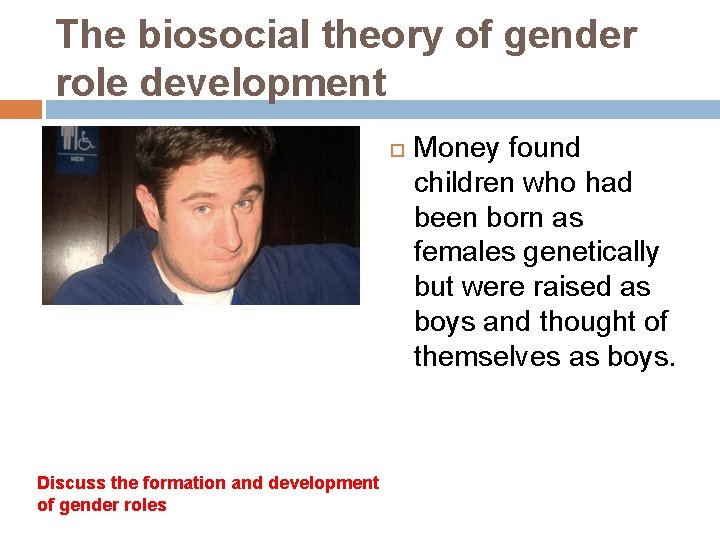 The biosocial theory of gender role development

MEN

Money found children who had been born as females genetically but were raised as boys and thought of themselves as boys.

Discuss the formation and development of gender roles